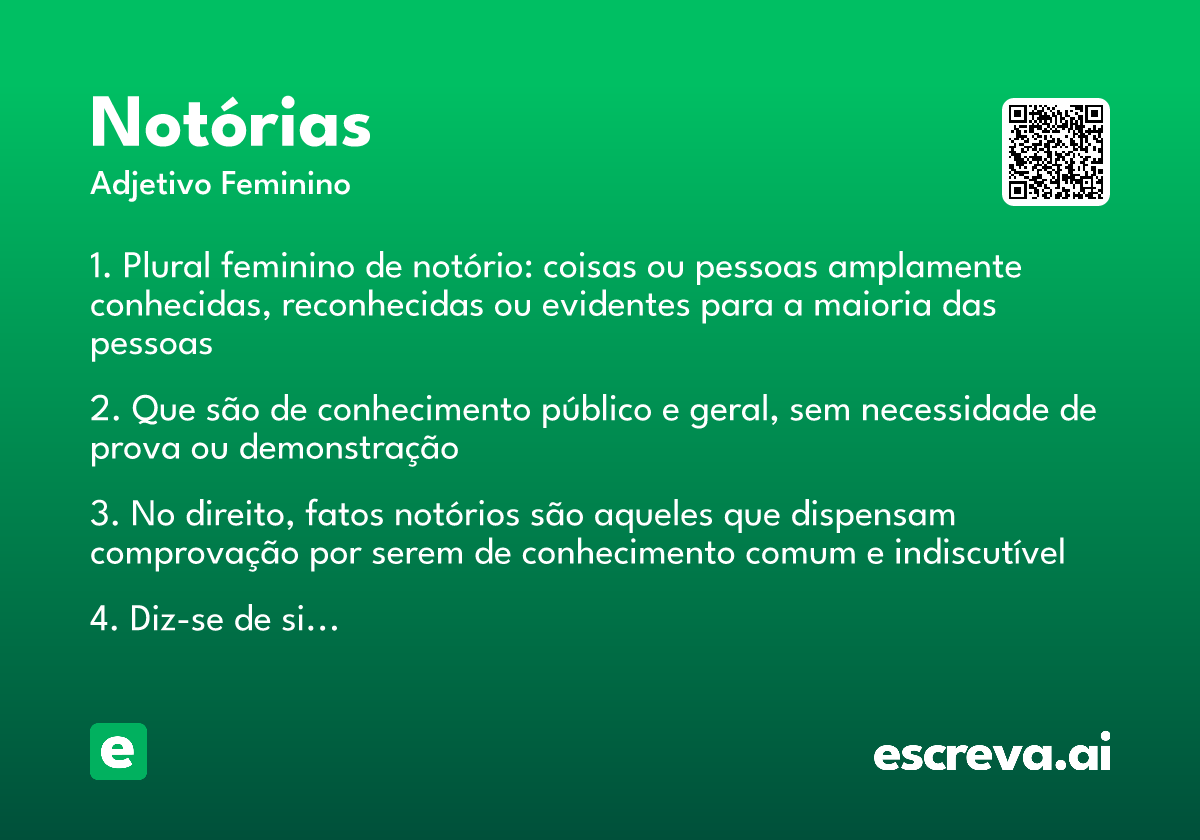 Notórias
Adjetivo Feminino

1. Plural feminino de notório: coisas ou pessoas amplamente conhecidas, reconhecidas ou evidentes para a maioria das pessoas

2. Que são de conhecimento público e geral, sem necessidade de prova ou demonstração

3. No direito, fatos notórios são aqueles que dispensam comprovação por serem de conhecimento comum e indiscutível

4. Diz-se de si…

e

escreva.ai